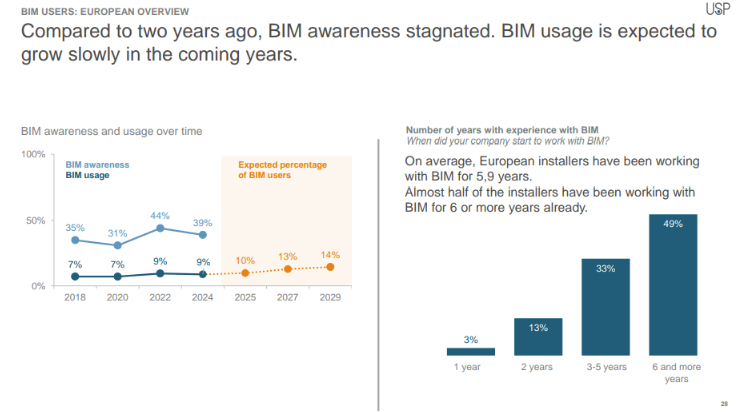 BIM USERS: EUROPEAN OVERVIEW

USP

Compared to two years ago, BIM awareness stagnated. BIM usage is expected to grow slowly in the coming years.

BIM awareness and usage over time

100%
50%
0%

BIM awareness
BIM usage

Expected percentage of BIM users

35%
31%
44%
39%

7%
7%
9%
9%
10%
13%
14%

2018
2020
2022
2024
2025
2027
2029

Number of years with experience with BIM
When did your company start to work with BIM?

On average, European installers have been working with BIM for 5,9 years.
Almost half of the installers have been working with BIM for 6 or more years already.

3%
13%
33%
49%

1 year
2 years
3-5 years
6 and more years

28